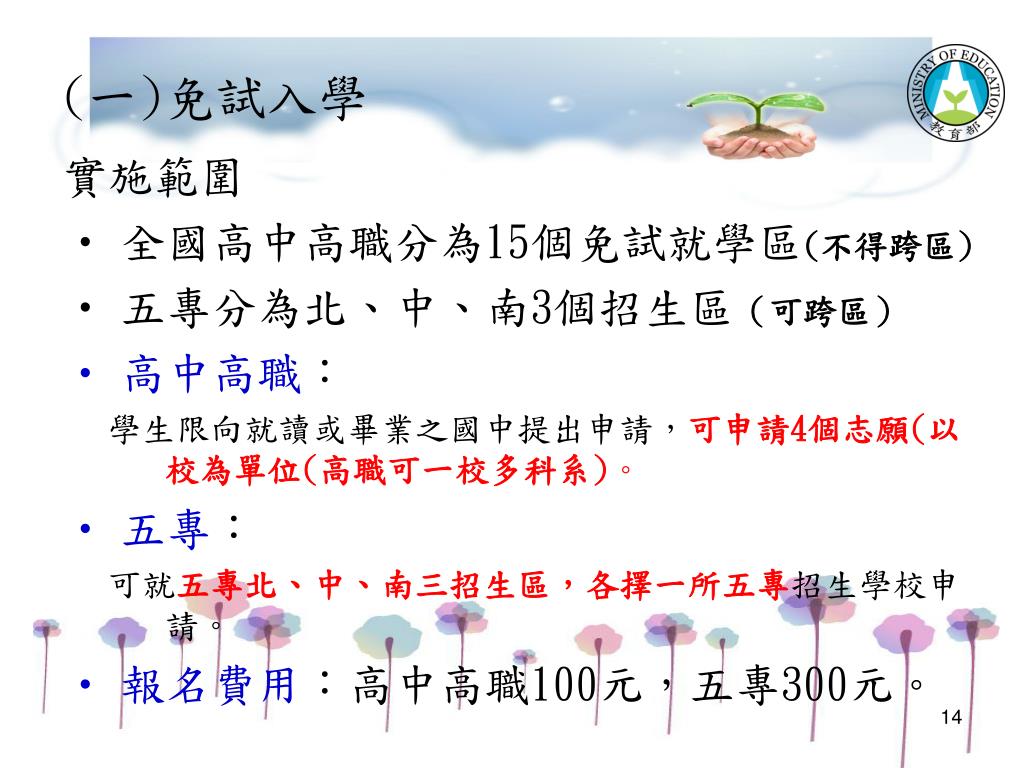 (一)免試入學

MINISTRY OF EDUCATION
教育部

實施範圍

• 全國高中高職分為15個免試就學區(不得跨區)
• 五專分為北、中、南3個招生區（可跨區）
• 高中高職：

學生限向就讀或畢業之國中提出申請，可申請4個志願(以校為單位(高職可一校多科系)。

• 五專：

可就五專北、中、南三招生區，各擇一所五專招生學校申請。

• 報名費用：高中高職100元，五專300元。

14